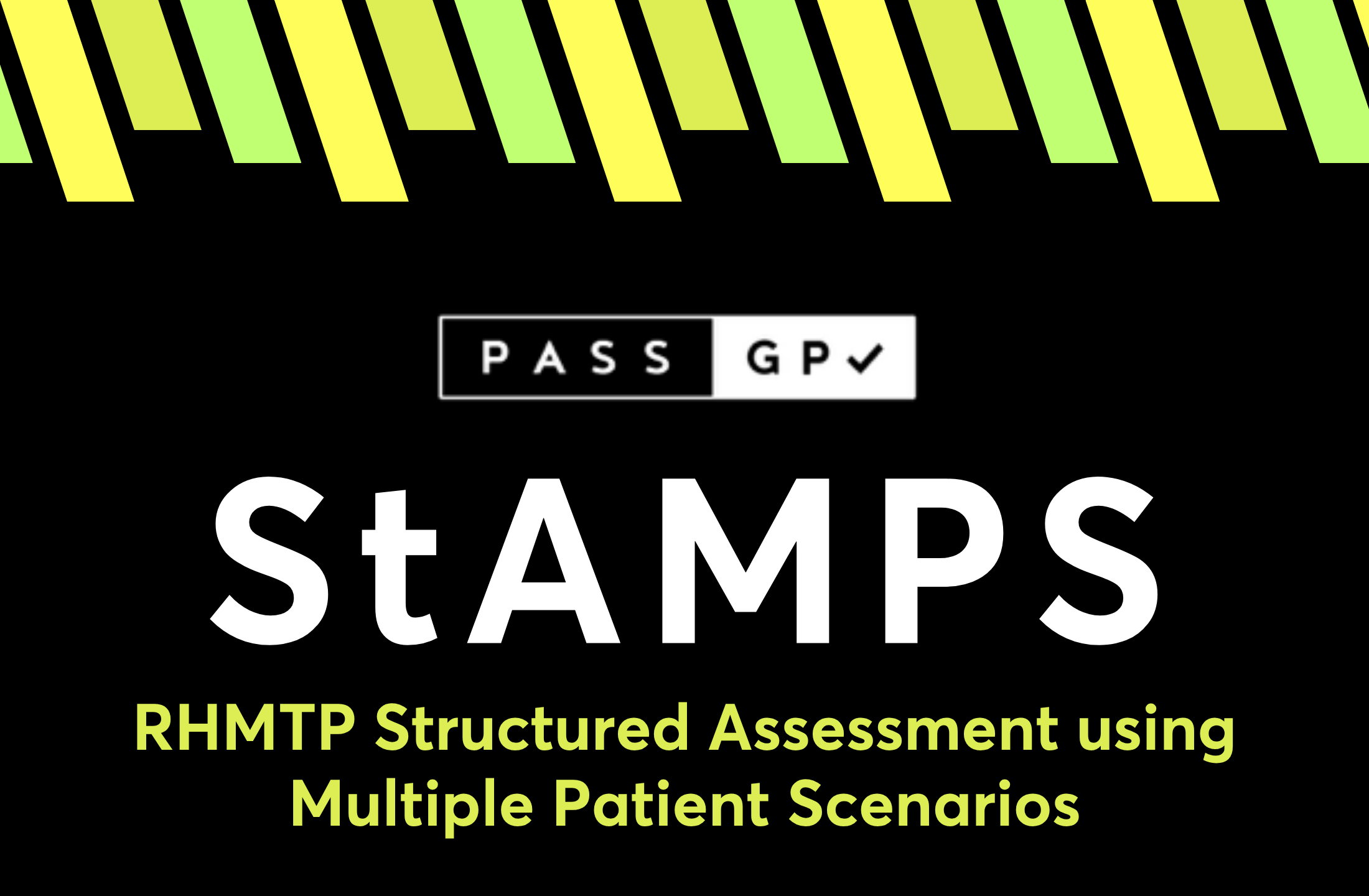 PASS GP✓

StAMPS

RHMTP Structured Assessment using Multiple Patient Scenarios